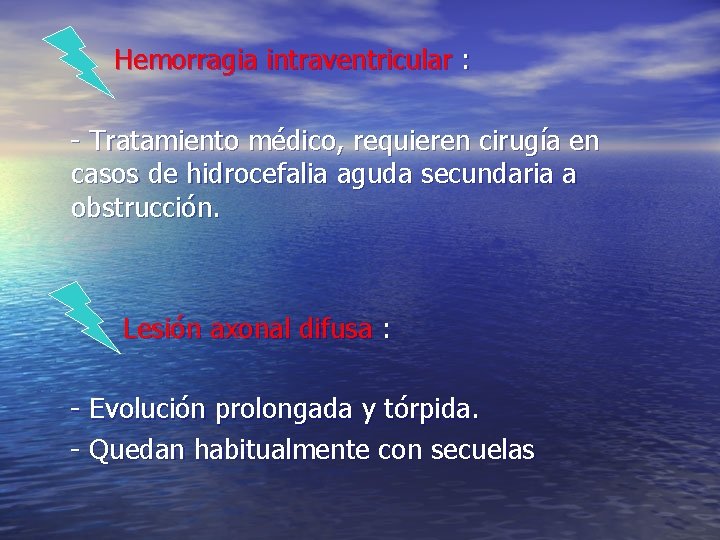 Hemorragia intraventricular :

- Tratamiento médico, requieren cirugía en casos de hidrocefalia aguda secundaria a obstrucción.

Lesión axonal difusa :

- Evolución prolongada y tórpida.
- Quedan habitualmente con secuelas